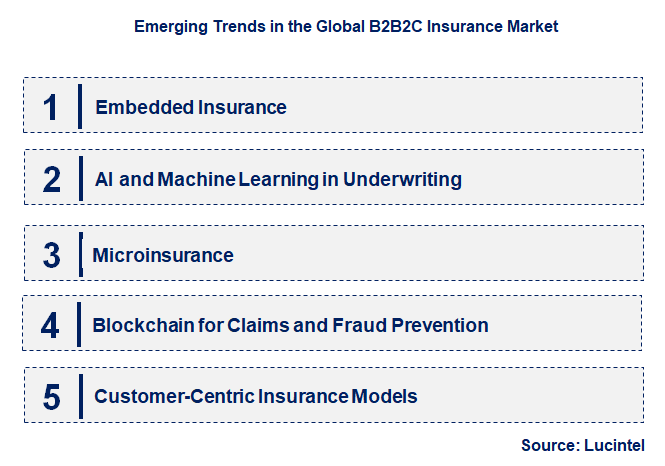 Emerging Trends in the Global B2B2C Insurance Market

1 Embedded Insurance

2 AI and Machine Learning in Underwriting

3 Microinsurance

4 Blockchain for Claims and Fraud Prevention

5 Customer-Centric Insurance Models

Source: Lucintel